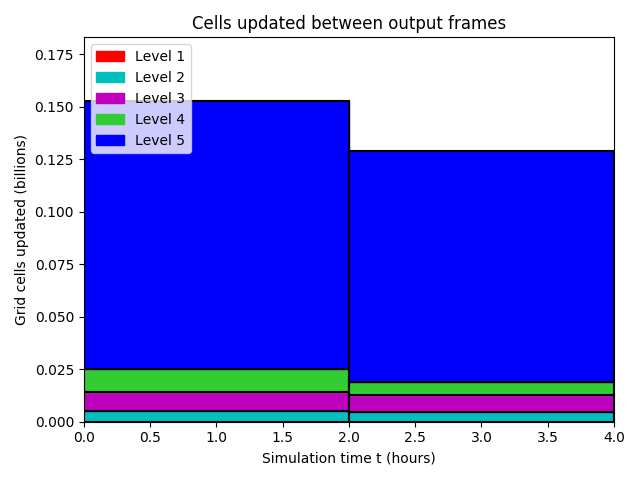 Cells updated between output frames

Level 1
Level 2
Level 3
Level 4
Level 5

Grid cells updated (billions)

0.175
0.150
0.125
0.100
0.075
0.050
0.025
0.000

0.0 0.5 1.0 1.5 2.0 2.5 3.0 3.5 4.0

Simulation time t (hours)